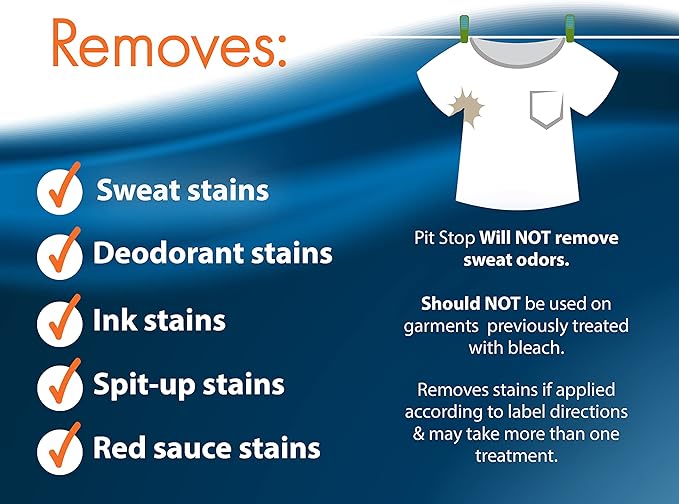 Removes:

Sweat stains

Deodorant stains

Ink stains

Spit-up stains

Red sauce stains

Pit Stop Will NOT remove sweat odors.

Should NOT be used on garments previously treated with bleach.

Removes stains if applied according to label directions & may take more than one treatment.